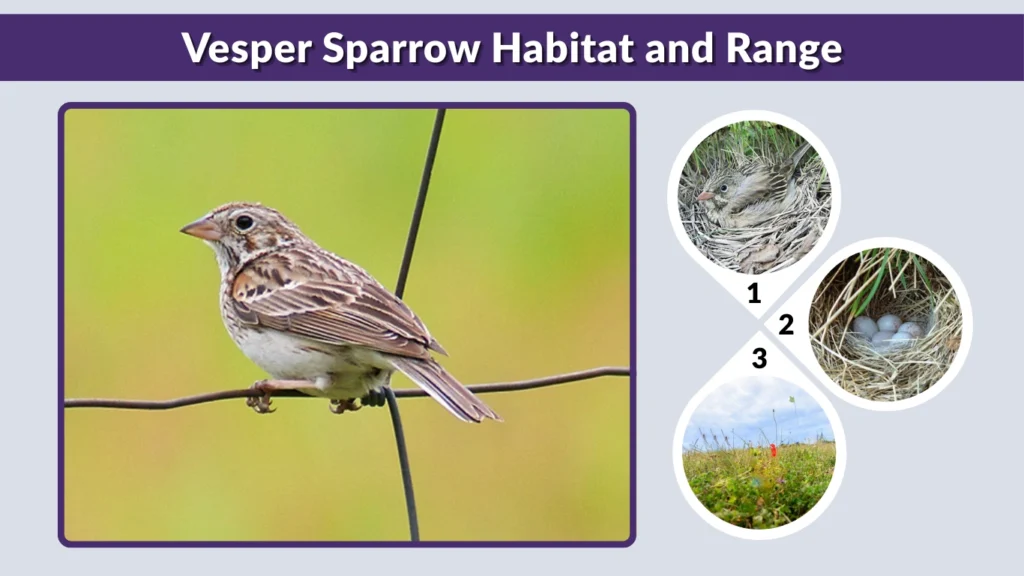 Vesper Sparrow Habitat and Range

1

2

3